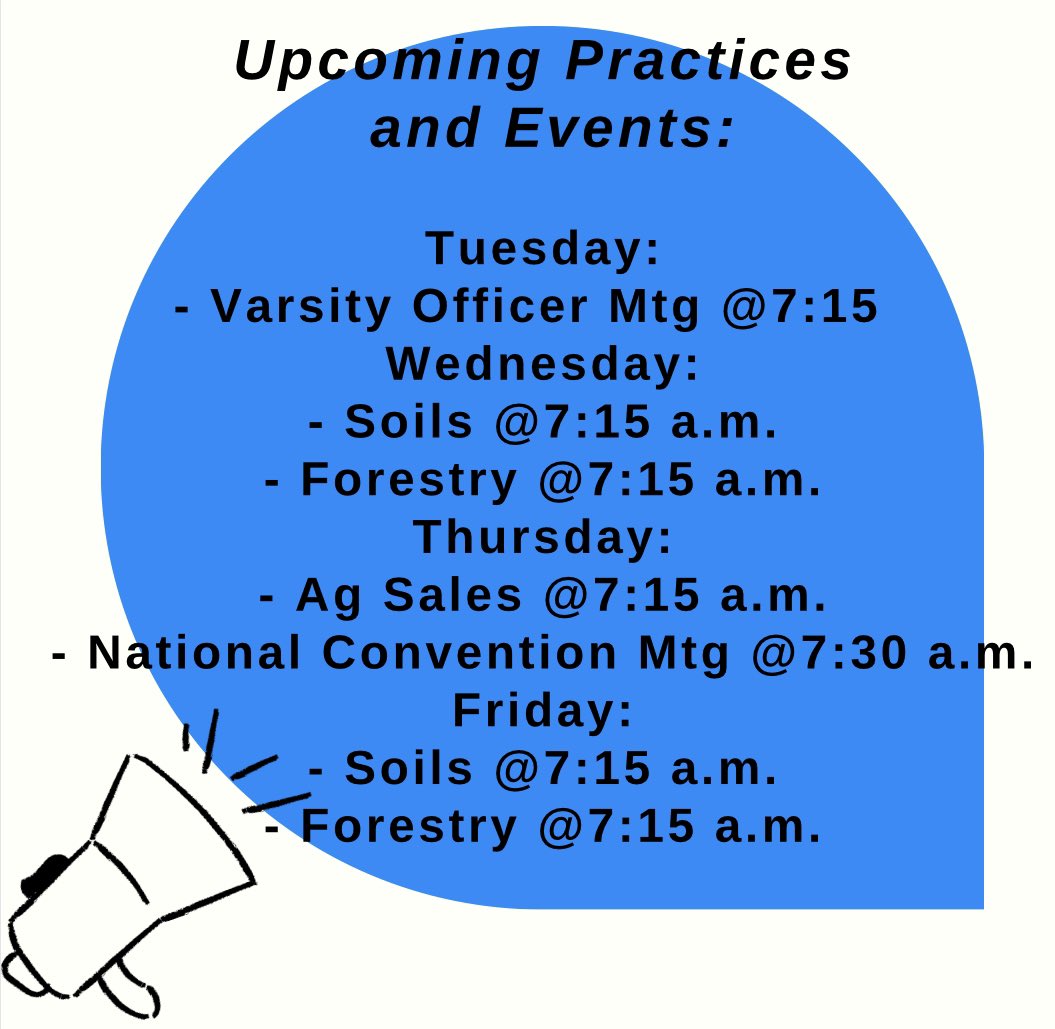 Upcoming Practices and Events:

Tuesday:
- Varsity Officer Mtg @7:15
Wednesday:
- Soils @7:15 a.m.
- Forestry @7:15 a.m.
Thursday:
- Ag Sales @7:15 a.m.
- National Convention Mtg @7:30 a.m.
Friday:
- Soils @7:15 a.m.
- Forestry @7:15 a.m.